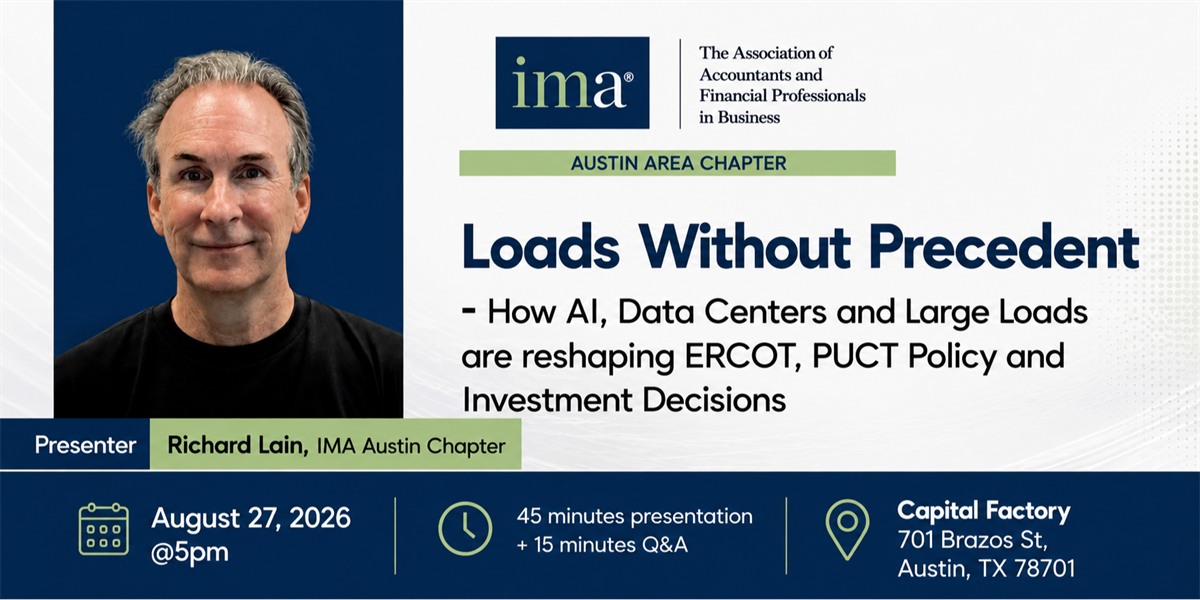 ima®

The Association of Accountants and Financial Professionals in Business

AUSTIN AREA CHAPTER

Loads Without Precedent

- How AI, Data Centers and Large Loads are reshaping ERCOT, PUCT Policy and Investment Decisions

Presenter

Richard Lain, IMA Austin Chapter

August 27, 2026 @5pm

45 minutes presentation + 15 minutes Q&A

Capital Factory
701 Brazos St,
Austin, TX 78701